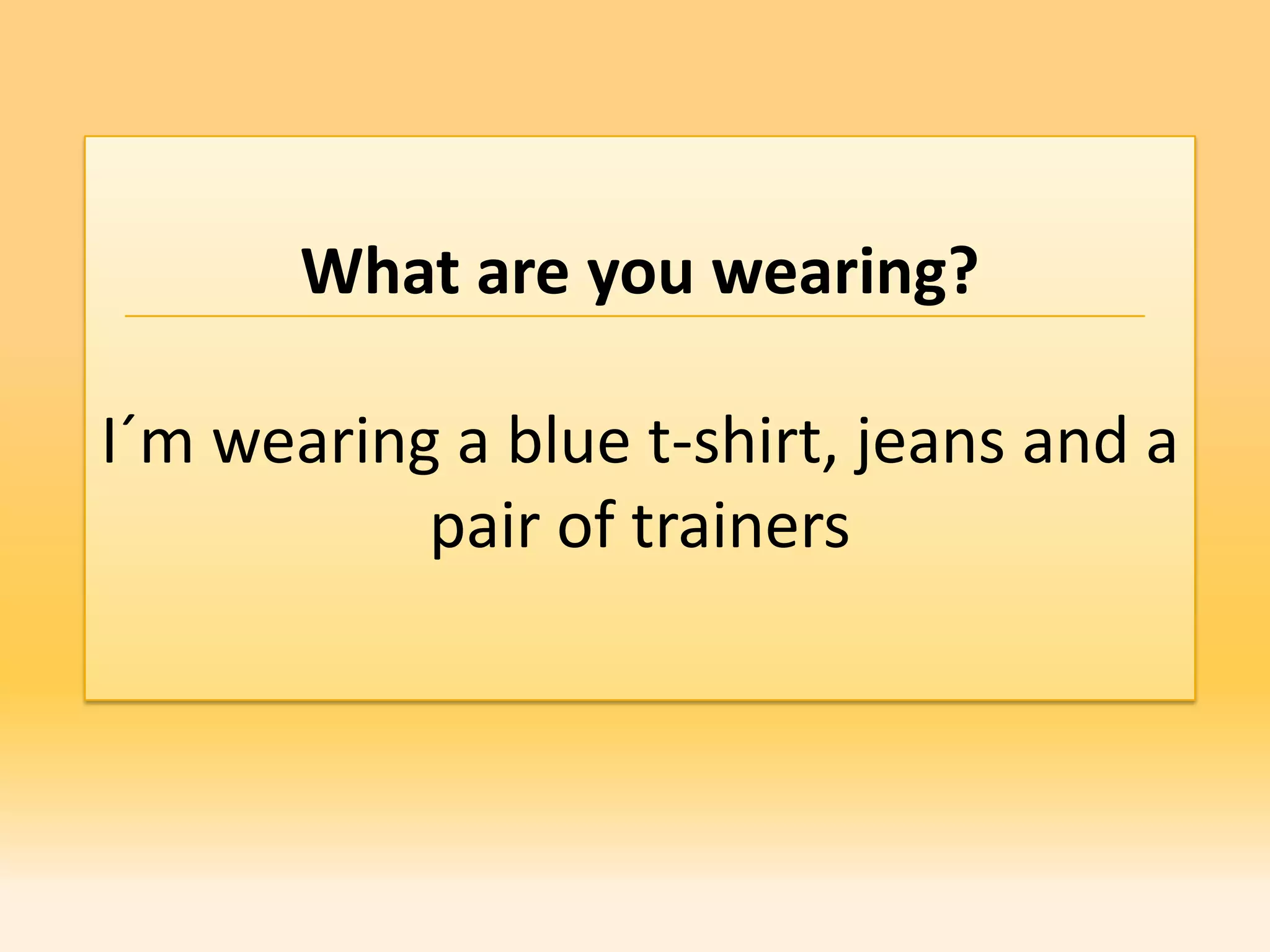 What are you wearing?

I´m wearing a blue t-shirt, jeans and a pair of trainers